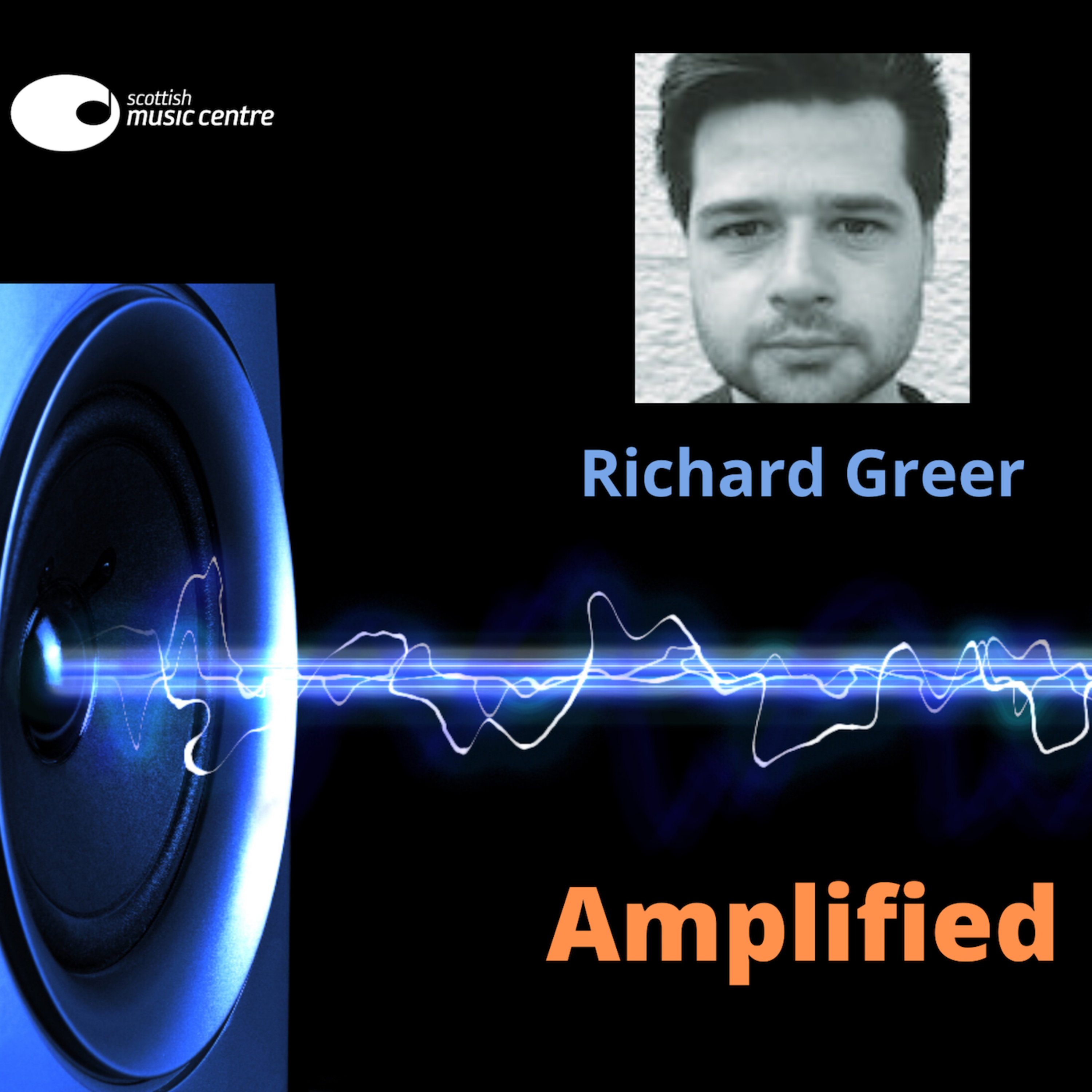 scottish
music centre

Richard Greer

Amplified